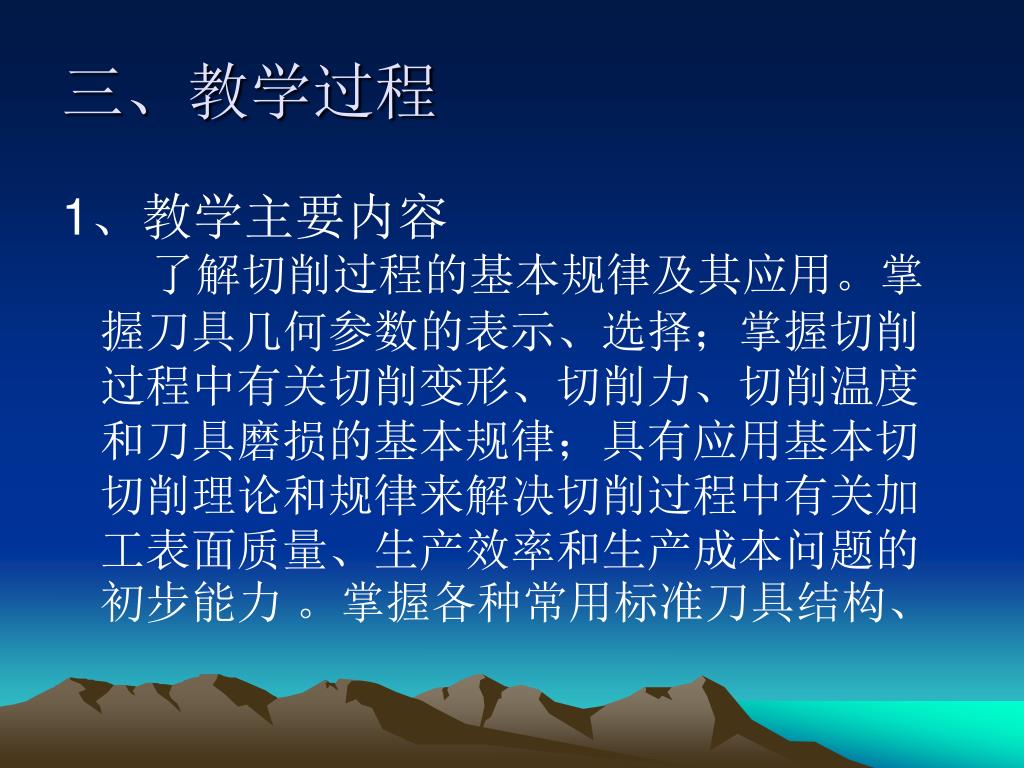 三、教学过程

1、教学主要内容

了解切削过程的基本规律及其应用。掌握刀具几何参数的表示、选择；掌握切削过程中有关切削变形、切削力、切削温度和刀具磨损的基本规律；具有应用基本切切削理论和规律来解决切削过程中有关加工表面质量、生产效率和生产成本问题的初步能力 。掌握各种常用标准刀具结构、